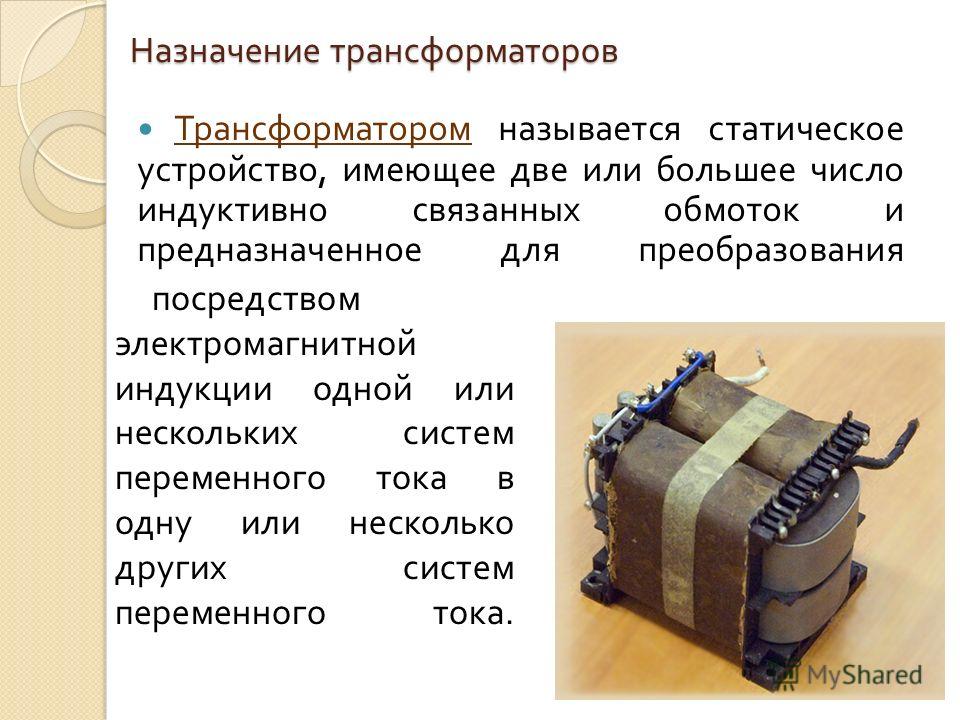 Назначение трансформаторов

Трансформатором называется статическое устройство, имеющее две или большее число индуктивно связанных обмоток и предназначенное для преобразования посредством электромагнитной индукции одной или нескольких систем переменного тока в одну или несколько других систем переменного тока.

MyShared